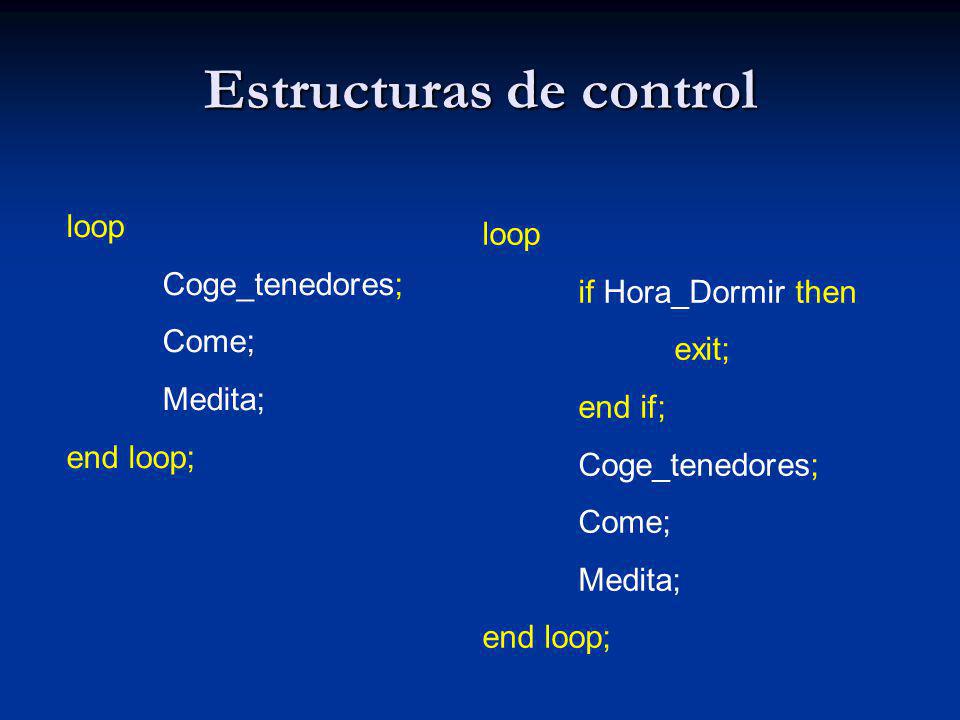 Estructuras de control

loop
Coge_tenedores;
Come;
Medita;
end loop;

loop
if Hora_Dormir then
exit;
end if;
Coge_tenedores;
Come;
Medita;
end loop;